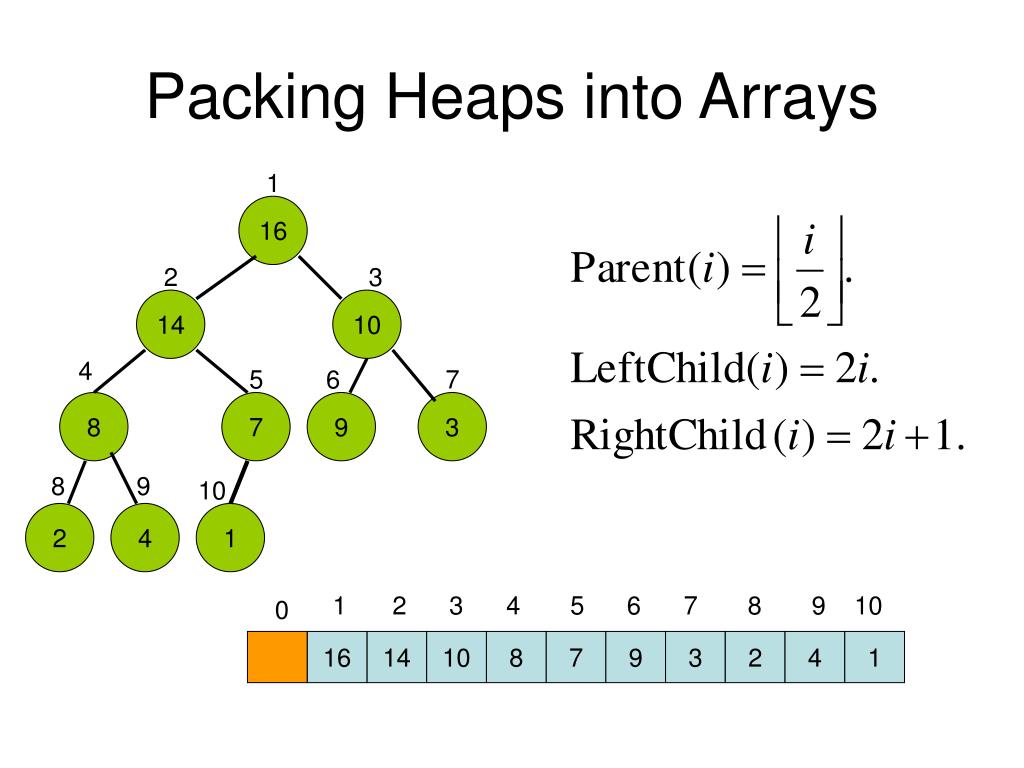 Packing Heaps into Arrays

1
16
2
14
3
10
4
8
5
7
6
9
7
3
8
2
9
4
10
1

$\text{Parent}(i) = \left\lfloor \frac{i}{2} \right\rfloor.$

$\text{LeftChild}(i) = 2i.$

$\text{RightChild}(i) = 2i + 1.$

| 0 | 1 | 2 | 3 | 4 | 5 | 6 | 7 | 8 | 9 | 10 |
|---|---|---|---|---|---|---|---|---|---|---|
|  | 16 | 14 | 10 | 8 | 7 | 9 | 3 | 2 | 4 | 1 |